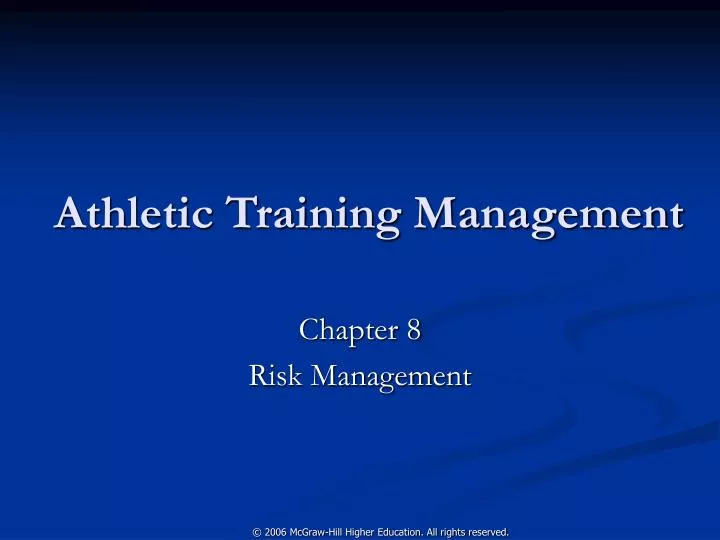 Athletic Training Management

Chapter 8
Risk Management

© 2006 McGraw-Hill Higher Education. All rights reserved.